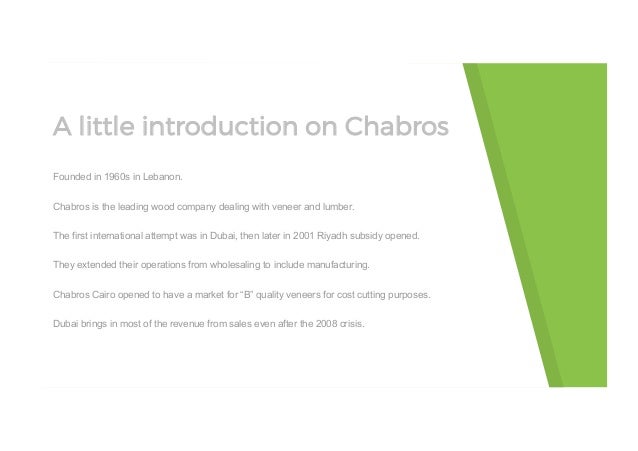 A little introduction on Chabros

Founded in 1960s in Lebanon.

Chabros is the leading wood company dealing with veneer and lumber.

The first international attempt was in Dubai, then later in 2001 Riyadh subsidy opened.

They extended their operations from wholesaling to include manufacturing.

Chabros Cairo opened to have a market for "B" quality veneers for cost cutting purposes.

Dubai brings in most of the revenue from sales even after the 2008 crisis.